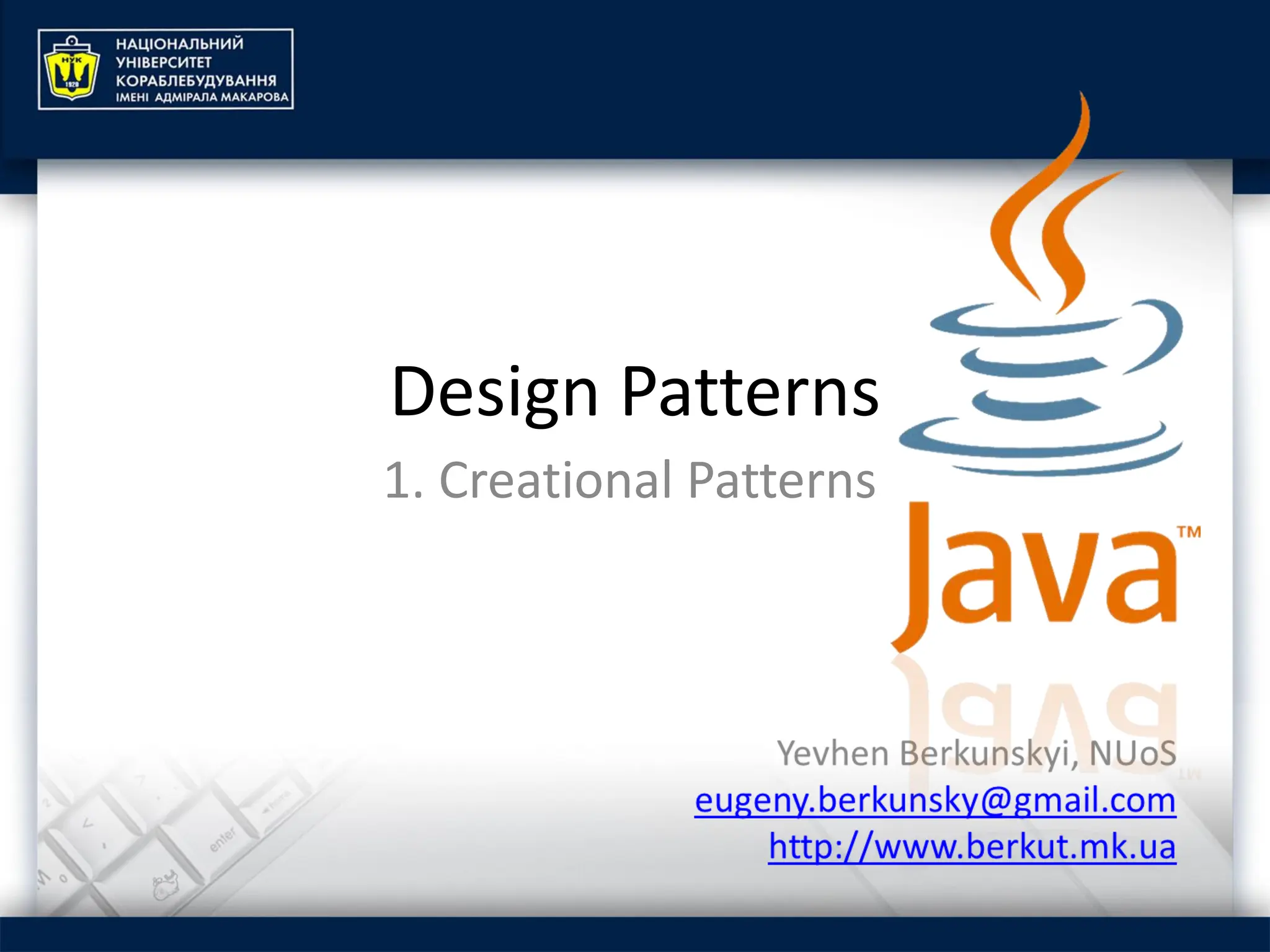 НУК
1920
НАЦІОНАЛЬНИЙ УНІВЕРСИТЕТ КОРАБЛЕБУДУВАННЯ ІМЕНІ АДМІРАЛА МАКАРОВА

Design Patterns

1. Creational Patterns

Java™

Yevhen Berkunskyi, NUoS
eugeny.berkunsky@gmail.com
http://www.berkut.mk.ua

enter